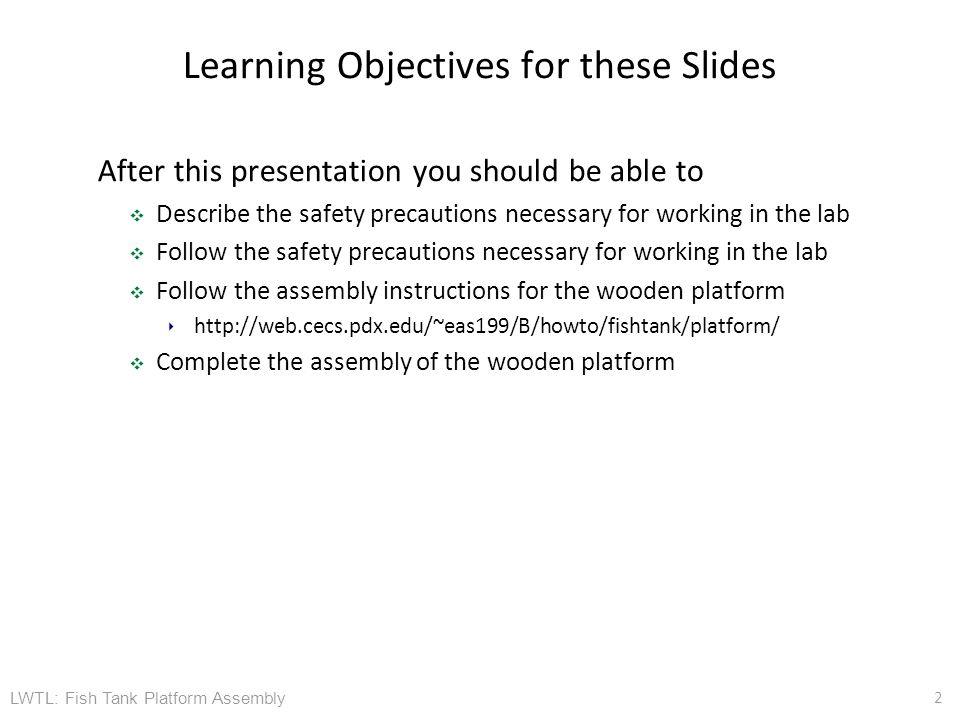 Learning Objectives for these Slides

After this presentation you should be able to

Describe the safety precautions necessary for working in the lab

Follow the safety precautions necessary for working in the lab

Follow the assembly instructions for the wooden platform

http://web.cecs.pdx.edu/~eas199/B/howto/fishtank/platform/

Complete the assembly of the wooden platform

LWTL: Fish Tank Platform Assembly

2